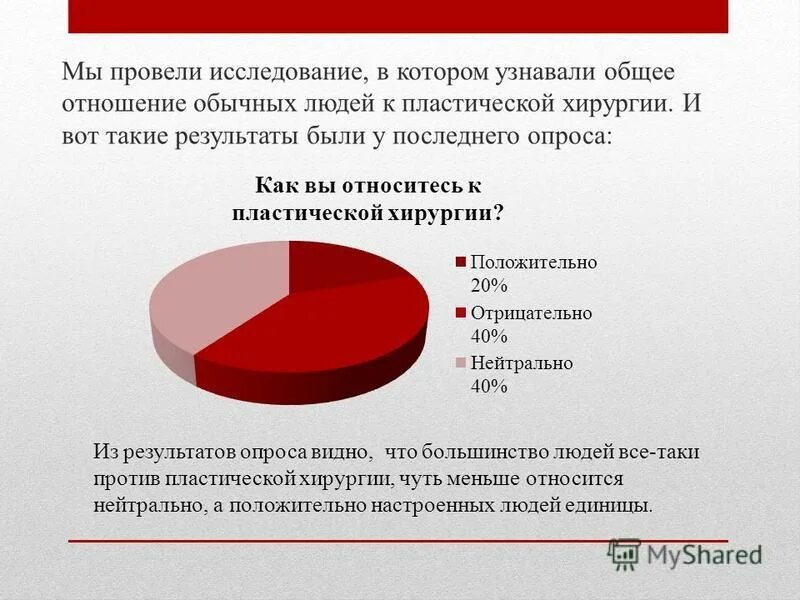 Мы провели исследование, в котором узнавали общее отношение обычных людей к пластической хирургии. И вот такие результаты были у последнего опроса:

Как вы относитесь к пластической хирургии?

Положительно 20%
Отрицательно 40%
Нейтрально 40%

Из результатов опроса видно, что большинство людей все-таки против пластической хирургии, чуть меньше относится нейтрально, а положительно настроенных людей единицы.

MyShared